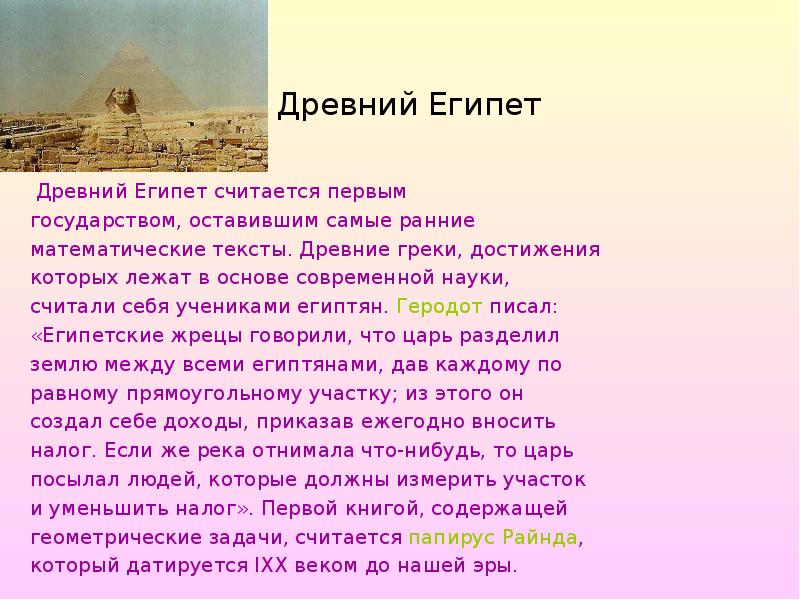 Древний Египет

Древний Египет считается первым государством, оставившим самые ранние математические тексты. Древние греки, достижения которых лежат в основе современной науки, считали себя учениками египтян. Геродот писал: «Египетские жрецы говорили, что царь разделил землю между всеми египтянами, дав каждому по равному прямоугольному участку; из этого он создал себе доходы, приказав ежегодно вносить налог. Если же река отнимала что-нибудь, то царь посылал людей, которые должны измерить участок и уменьшить налог». Первой книгой, содержащей геометрические задачи, считается папирус Райнда, который датируется IXX веком до нашей эры.